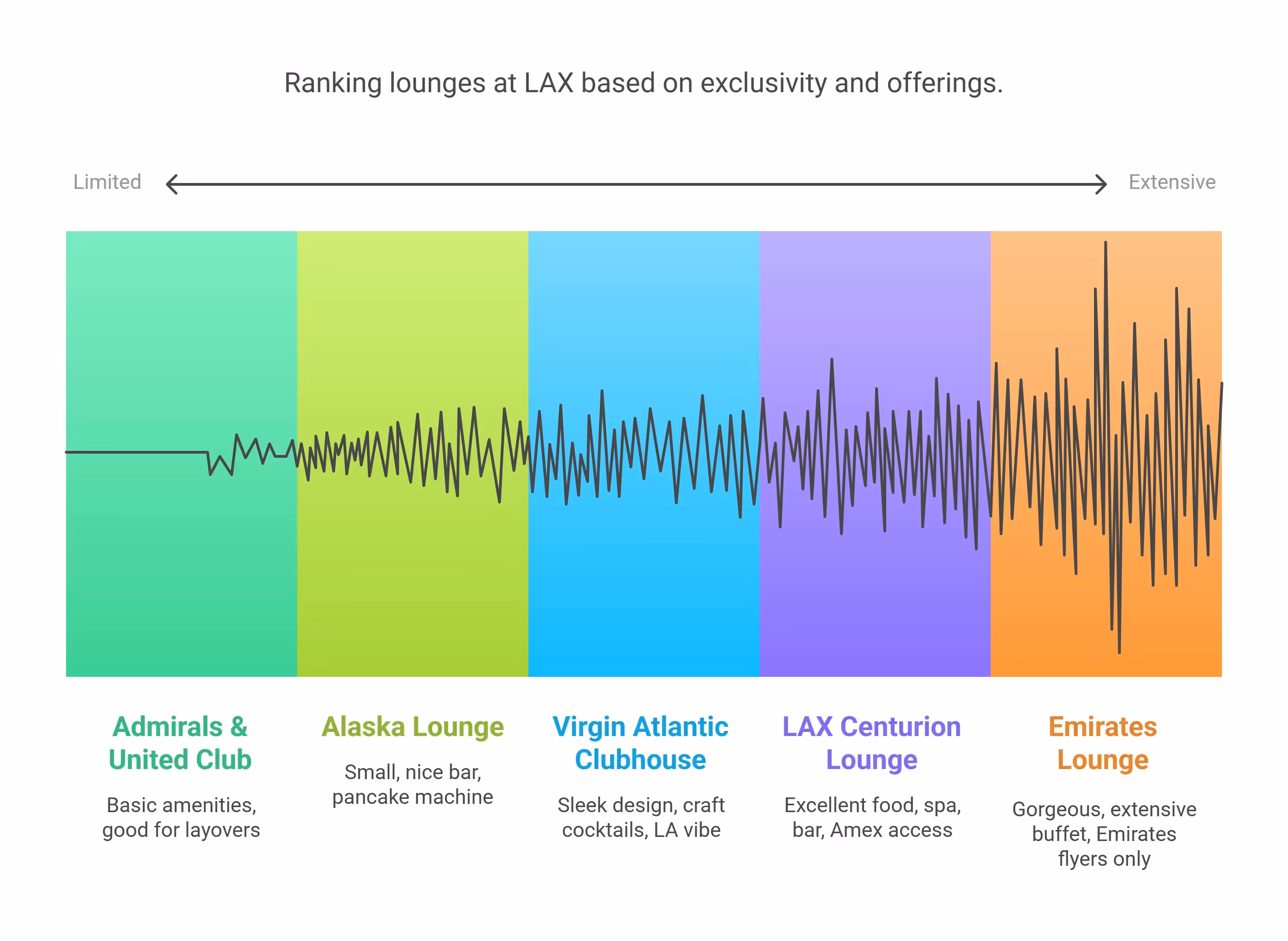 Ranking lounges at LAX based on exclusivity and offerings.

Limited

Extensive

Admirals & United Club

Basic amenities, good for layovers

Alaska Lounge

Small, nice bar, pancake machine

Virgin Atlantic Clubhouse

Sleek design, craft cocktails, LA vibe

LAX Centurion Lounge

Excellent food, spa, bar, Amex access

Emirates Lounge

Gorgeous, extensive buffet, Emirates flyers only